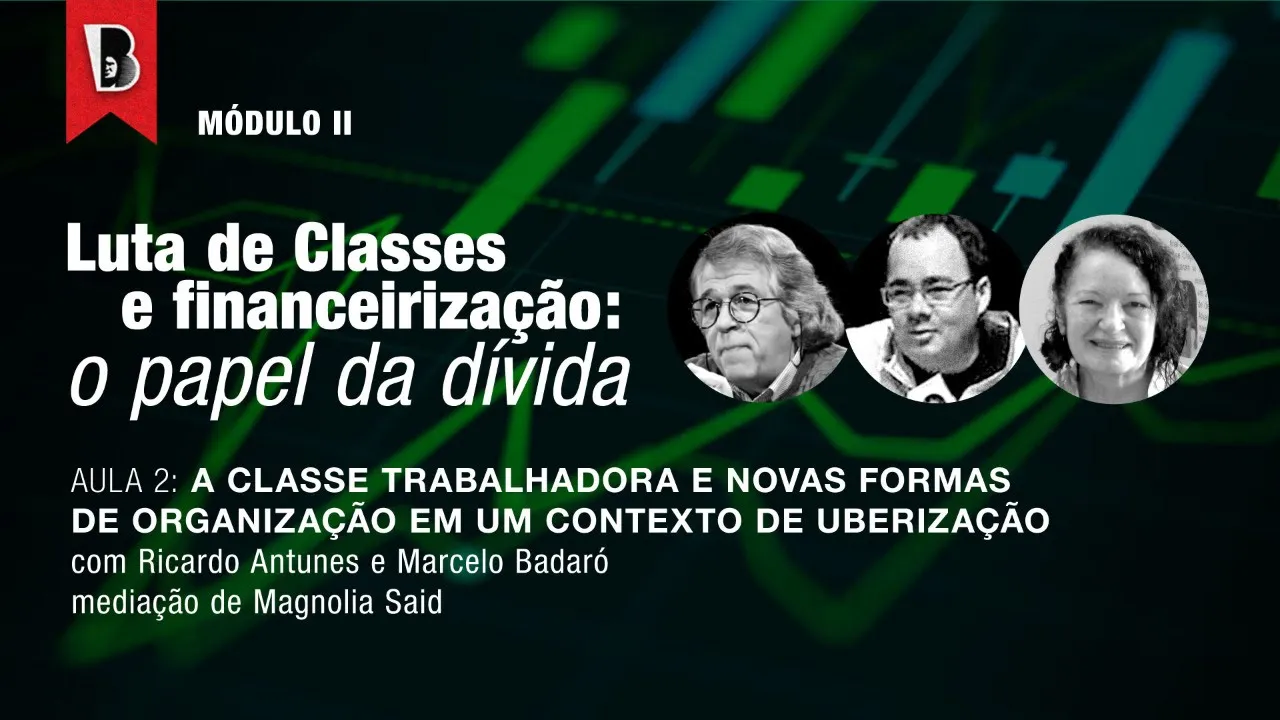 B

MÓDULO II

Luta de Classes e financeirização: o papel da dívida

AULA 2: A CLASSE TRABALHADORA E NOVAS FORMAS DE ORGANIZAÇÃO EM UM CONTEXTO DE UBERIZAÇÃO
com Ricardo Antunes e Marcelo Badaró
mediação de Magnolia Said